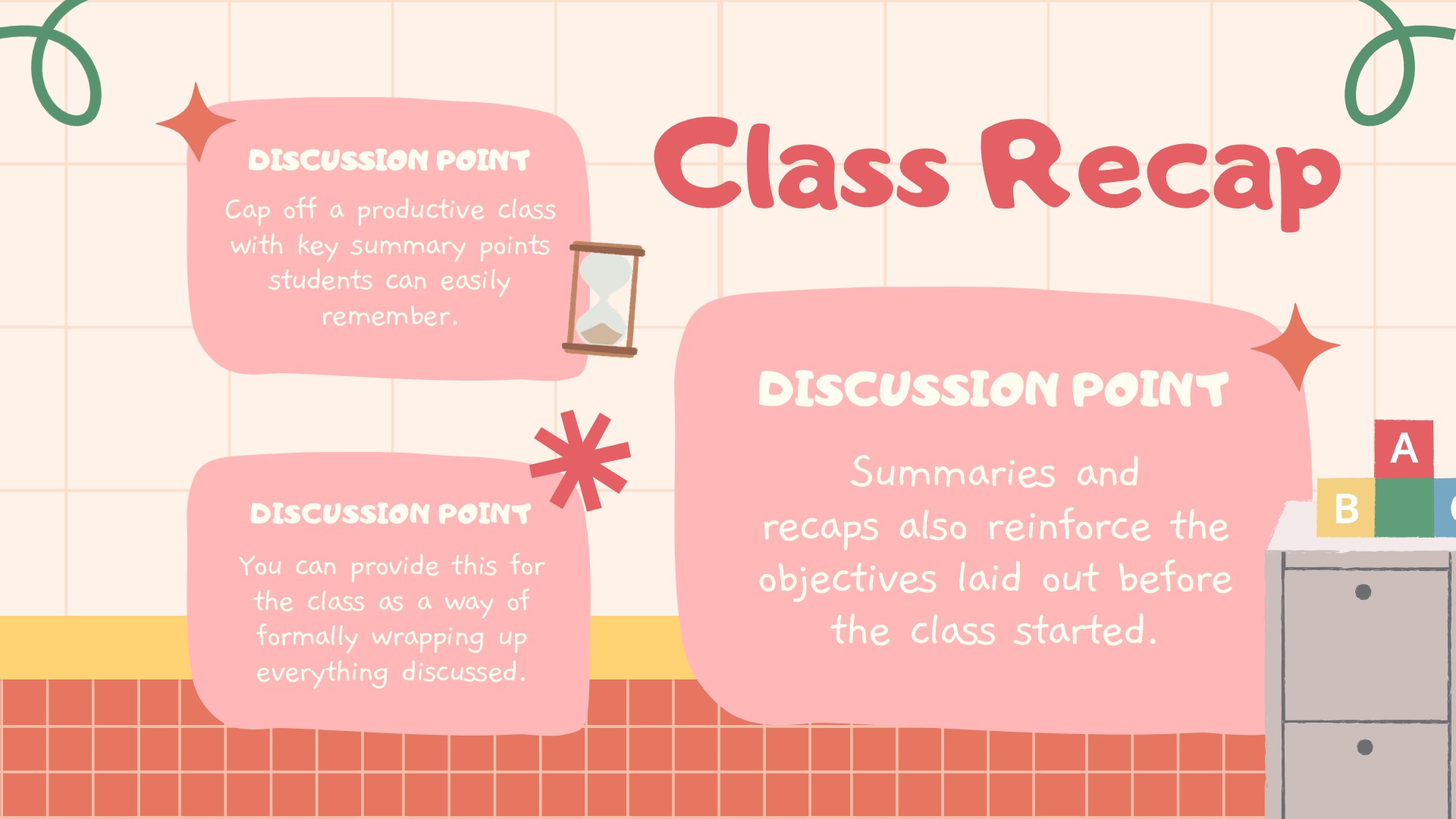 Class Recap

DISCUSSION POINT

Cap off a productive class with key summary points students can easily remember.

DISCUSSION POINT

You can provide this for the class as a way of formally wrapping up everything discussed.

DISCUSSION POINT

Summaries and recaps also reinforce the objectives laid out before the class started.

A

B